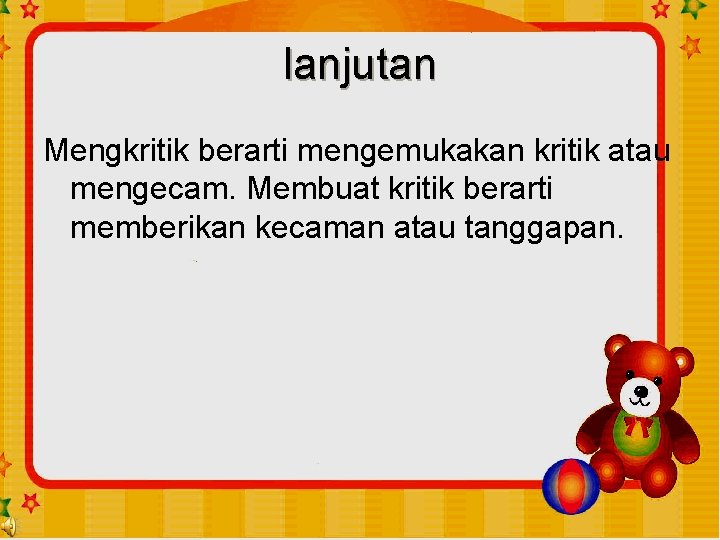 lanjutan

Mengkritik berarti mengemukakan kritik atau mengecam. Membuat kritik berarti memberikan kecaman atau tanggapan.